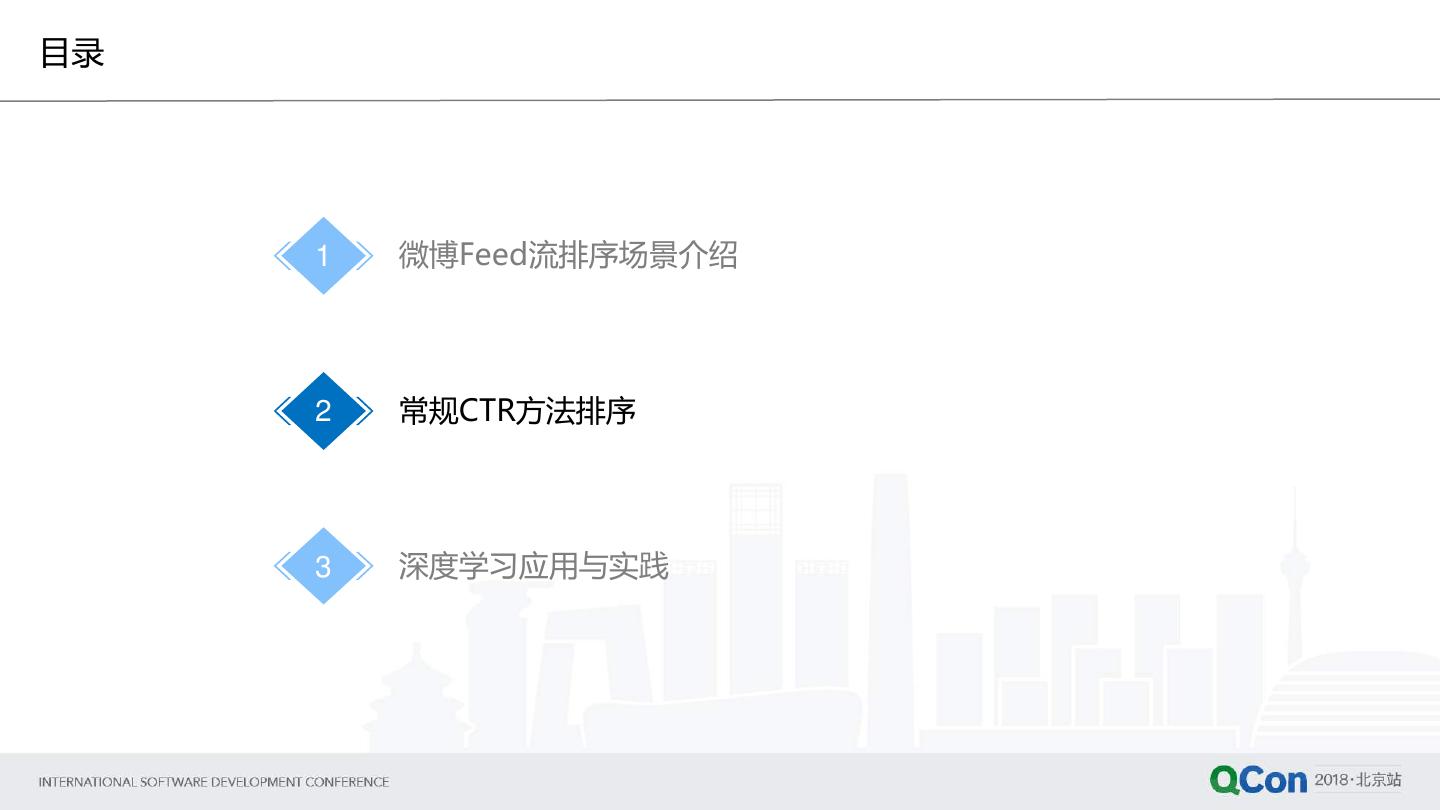 目录

1 微博Feed流排序场景介绍

2 常规CTR方法排序

3 深度学习应用与实践

INTERNATIONAL SOFTWARE DEVELOPMENT CONFERENCE

QCon 2018·北京站